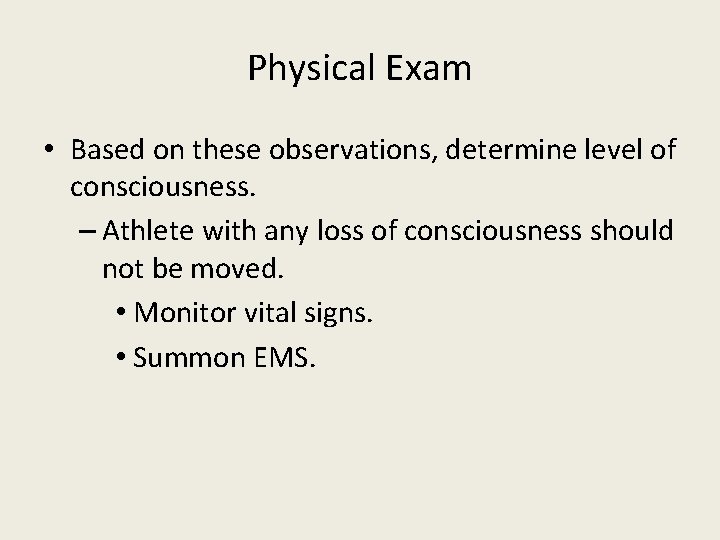 Physical Exam

• Based on these observations, determine level of consciousness.

– Athlete with any loss of consciousness should not be moved.

• Monitor vital signs.

• Summon EMS.